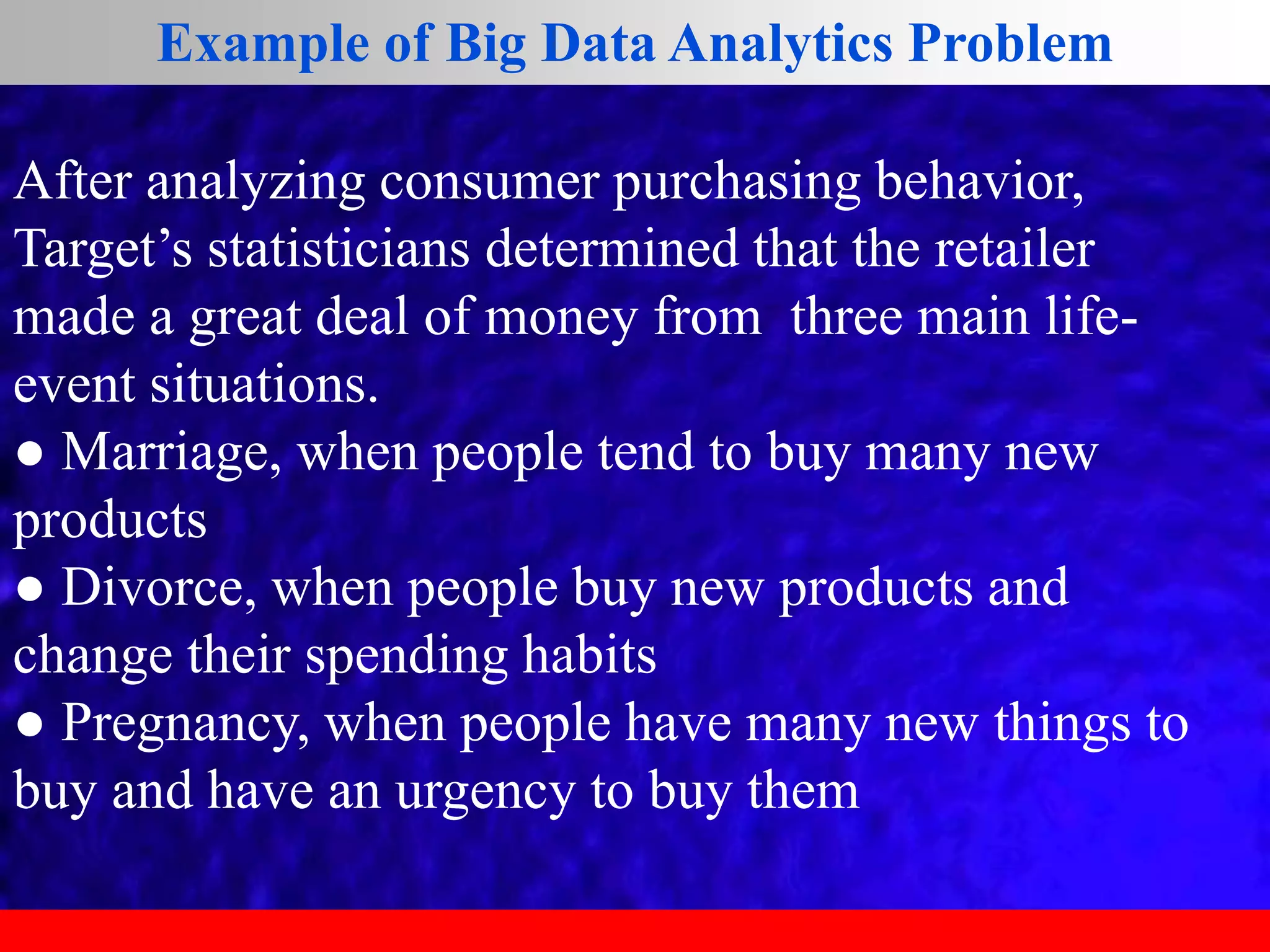 Example of Big Data Analytics Problem

After analyzing consumer purchasing behavior, Target’s statisticians determined that the retailer made a great deal of money from three main life-event situations.
● Marriage, when people tend to buy many new products
● Divorce, when people buy new products and change their spending habits
● Pregnancy, when people have many new things to buy and have an urgency to buy them